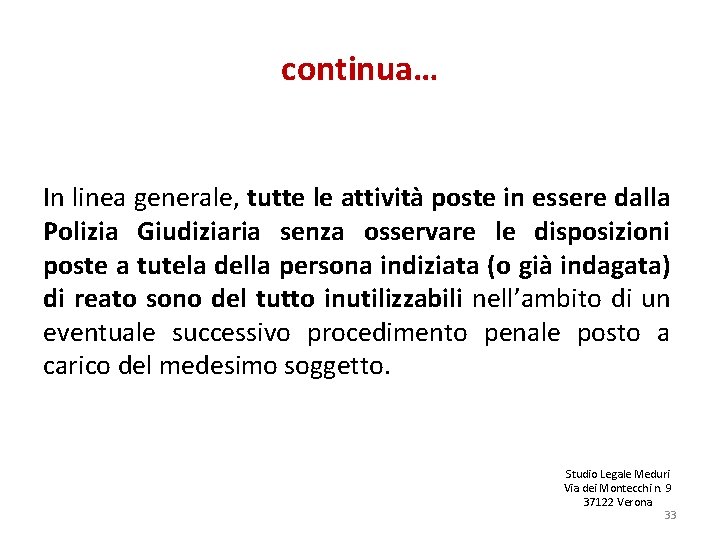 continua…

In linea generale, tutte le attività poste in essere dalla Polizia Giudiziaria senza osservare le disposizioni poste a tutela della persona indiziata (o già indagata) di reato sono del tutto inutilizzabili nell’ambito di un eventuale successivo procedimento penale posto a carico del medesimo soggetto.

Studio Legale Meduri
Via dei Montecchi n. 9
37122 Verona
33